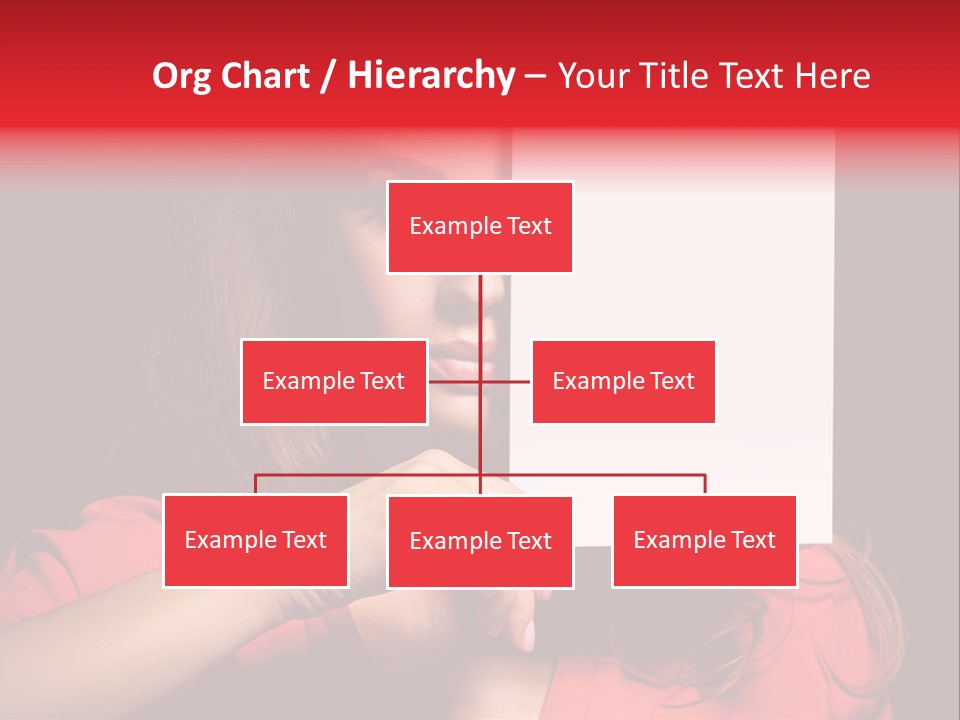 Org Chart / Hierarchy – Your Title Text Here

Example Text

Example Text

Example Text

Example Text

Example Text

Example Text